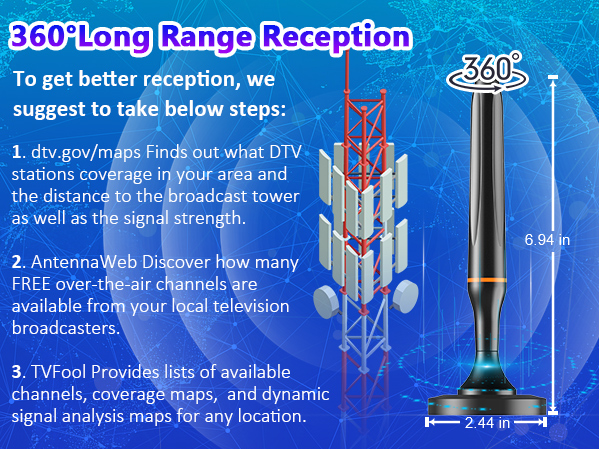 360°Long Range Reception

To get better reception, we suggest to take below steps:

1. dtv.gov/maps Finds out what DTV stations coverage in your area and the distance to the broadcast tower as well as the signal strength.

2. AntennaWeb Discover how many FREE over-the-air channels are available from your local television broadcasters.

3. TVFool Provides lists of available channels, coverage maps, and dynamic signal analysis maps for any location.

360°

6.94 in

2.44 in